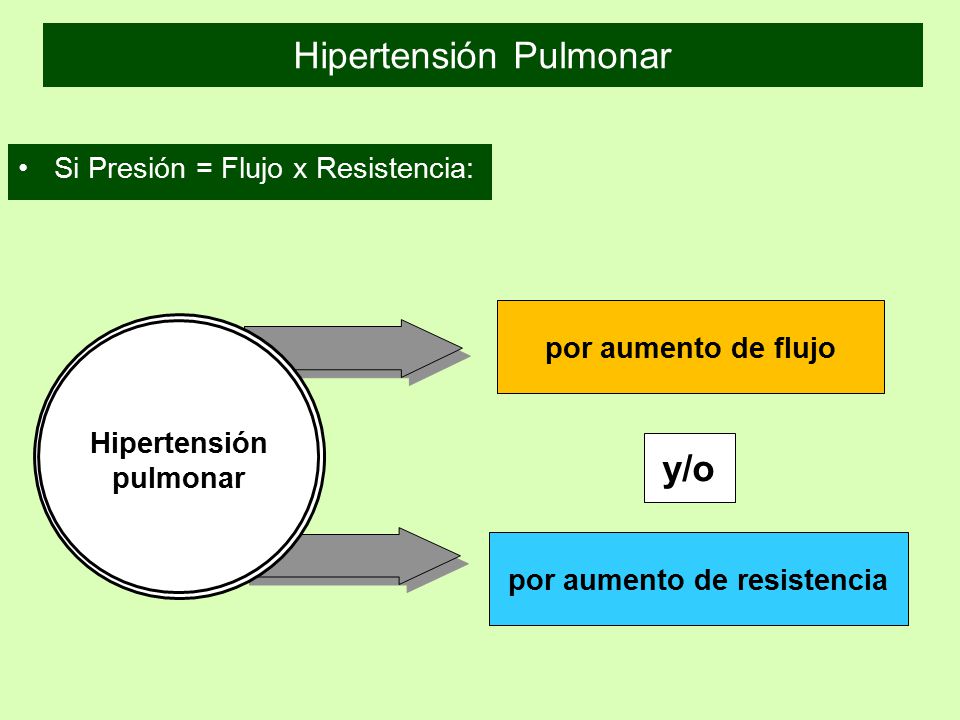 Hipertensión Pulmonar

• Si Presión = Flujo x Resistencia:

Hipertensión pulmonar

por aumento de flujo

y/o

por aumento de resistencia